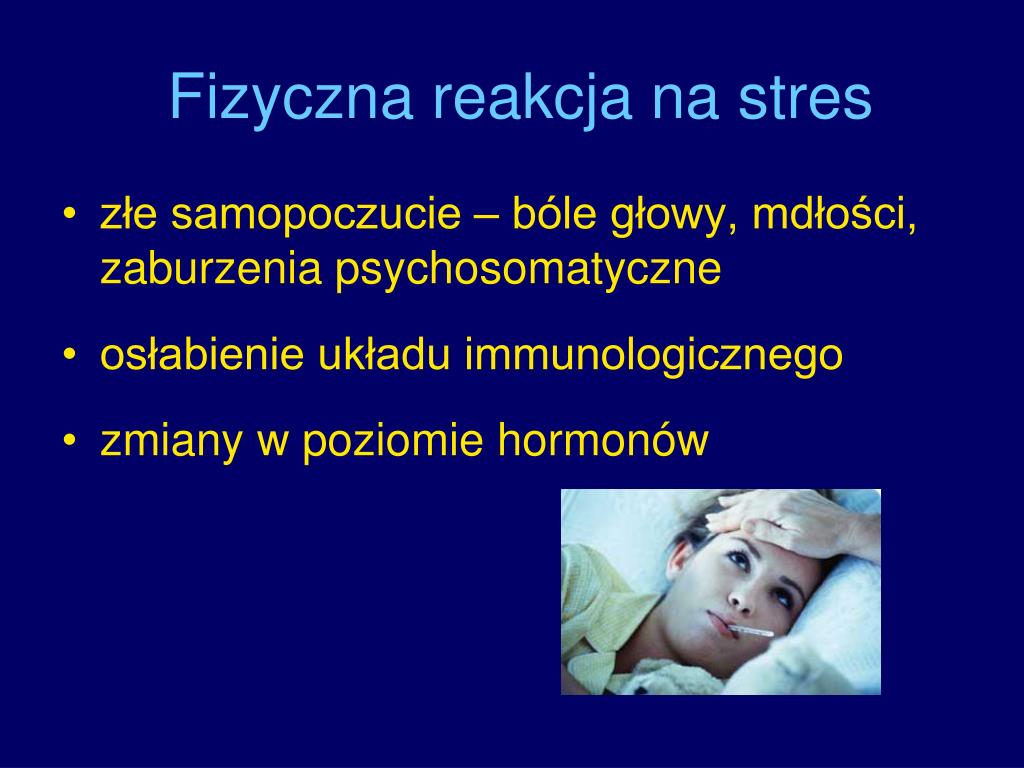 Fizyczna reakcja na stres

• złe samopoczucie – bóle głowy, mdłości, zaburzenia psychosomatyczne

• osłabienie układu immunologicznego

• zmiany w poziomie hormonów